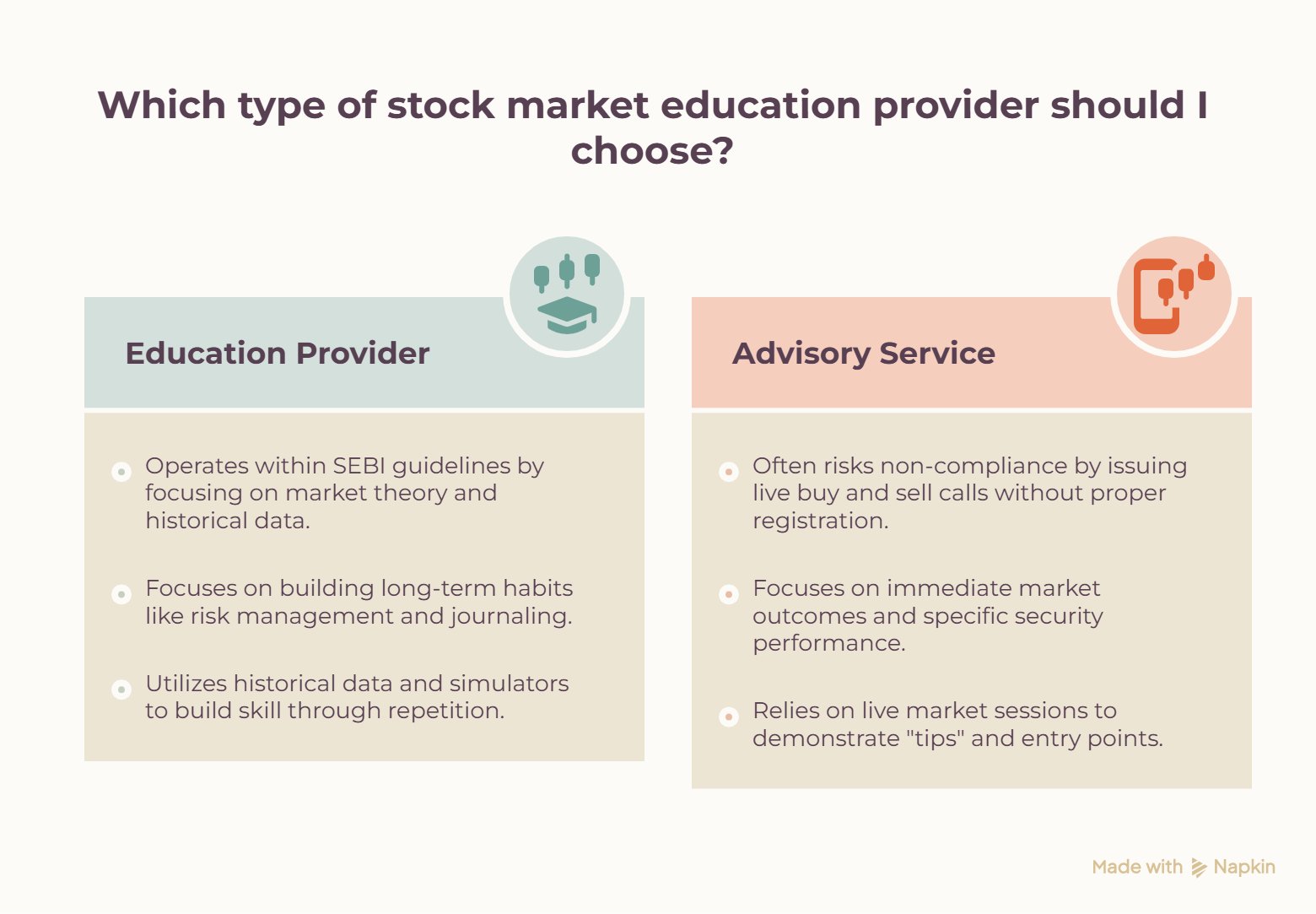 Which type of stock market education provider should I choose?

Education Provider

Operates within SEBI guidelines by focusing on market theory and historical data.

Focuses on building long-term habits like risk management and journaling.

Utilizes historical data and simulators to build skill through repetition.

Advisory Service

Often risks non-compliance by issuing live buy and sell calls without proper registration.

Focuses on immediate market outcomes and specific security performance.

Relies on live market sessions to demonstrate "tips" and entry points.

Made with Napkin